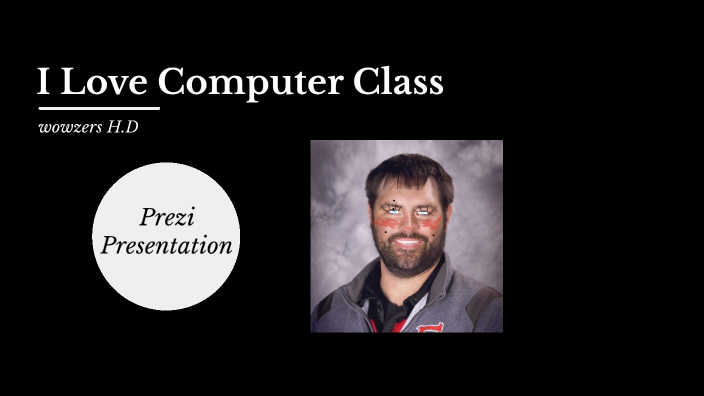 I Love Computer Class

wowzers H.D

Prezi Presentation